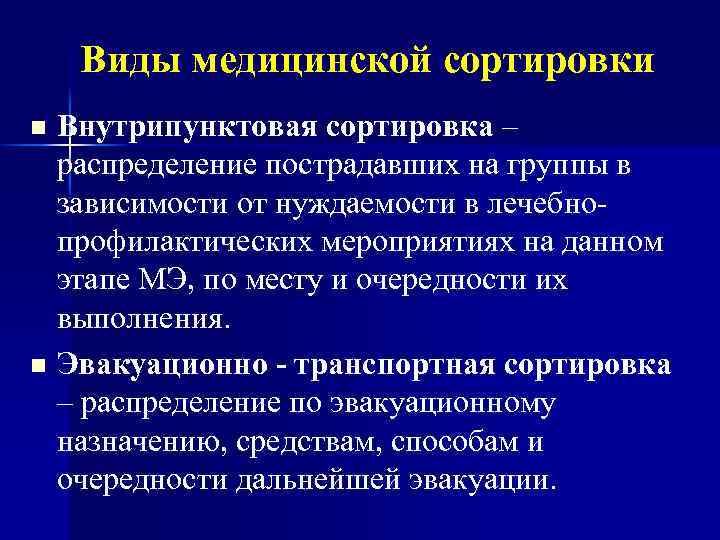 Виды медицинской сортировки

■ Внутрипунктовая сортировка – распределение пострадавших на группы в зависимости от нуждаемости в лечебно-профилактических мероприятиях на данном этапе МЭ, по месту и очередности их выполнения.

■ Эвакуационно - транспортная сортировка – распределение по эвакуационному назначению, средствам, способам и очередности дальнейшей эвакуации.